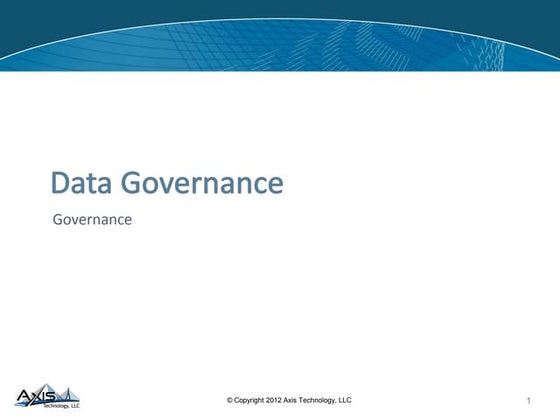 Data Governance

Governance

AXIS Technology, LLC

© Copyright 2012 Axis Technology, LLC

1